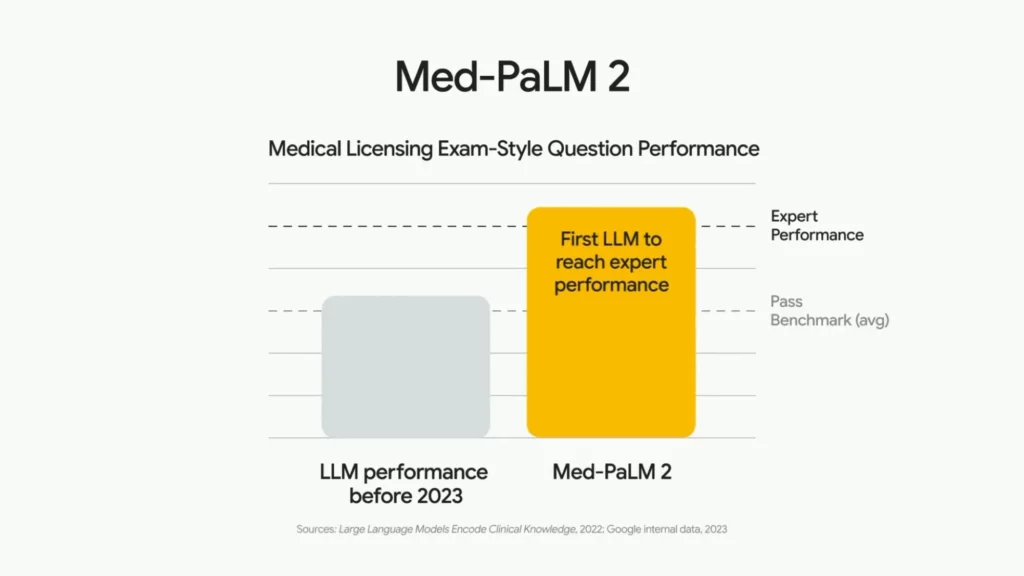 Med-PaLM 2

Medical Licensing Exam-Style Question Performance

Expert Performance

First LLM to reach expert performance

Pass Benchmark (avg)

LLM performance before 2023

Med-PaLM 2

Sources: Large Language Models Encode Clinical Knowledge, 2022; Google internal data, 2023